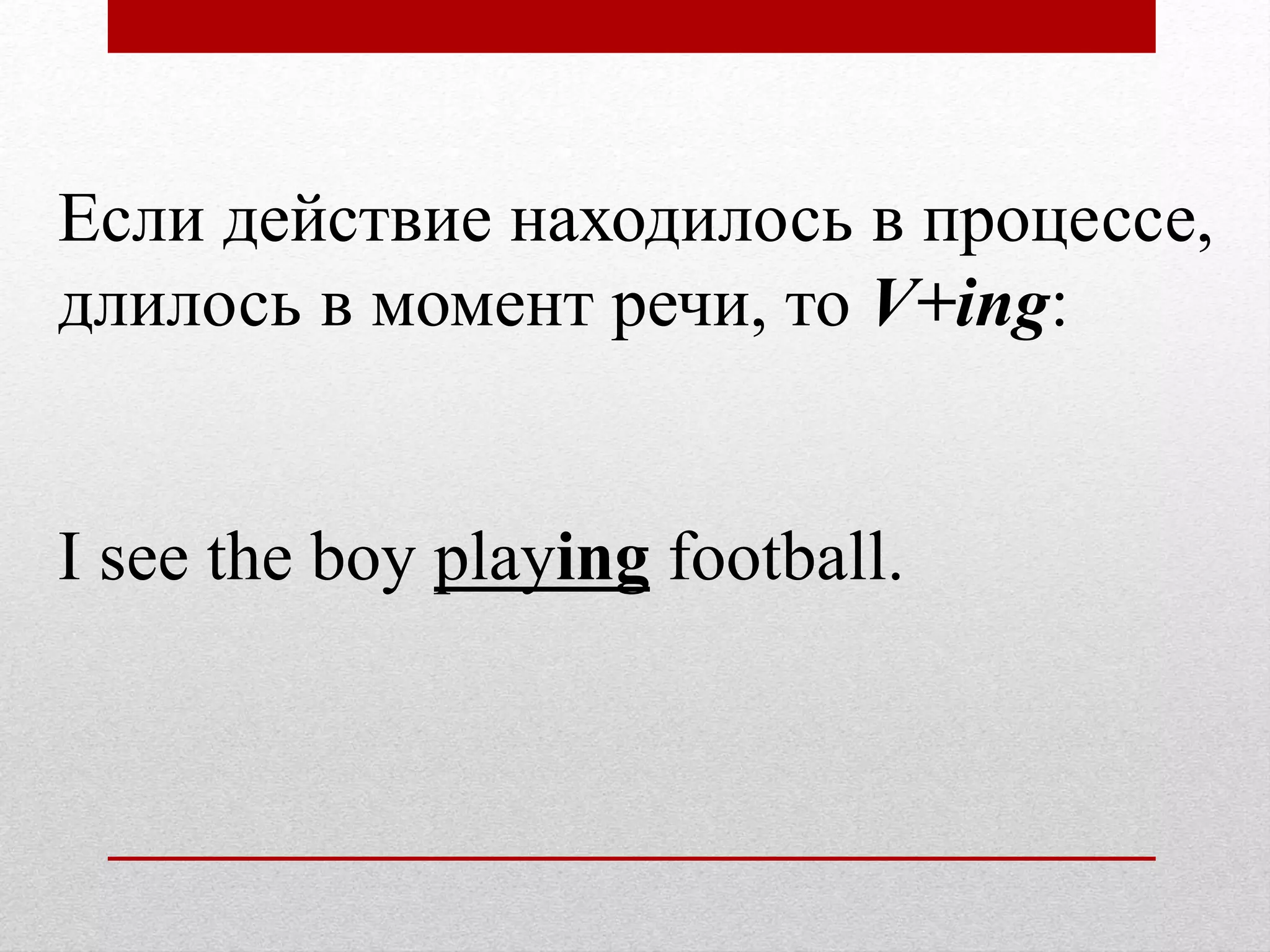 Если действие находилось в процессе, длилось в момент речи, то V+ing:

I see the boy playing football.